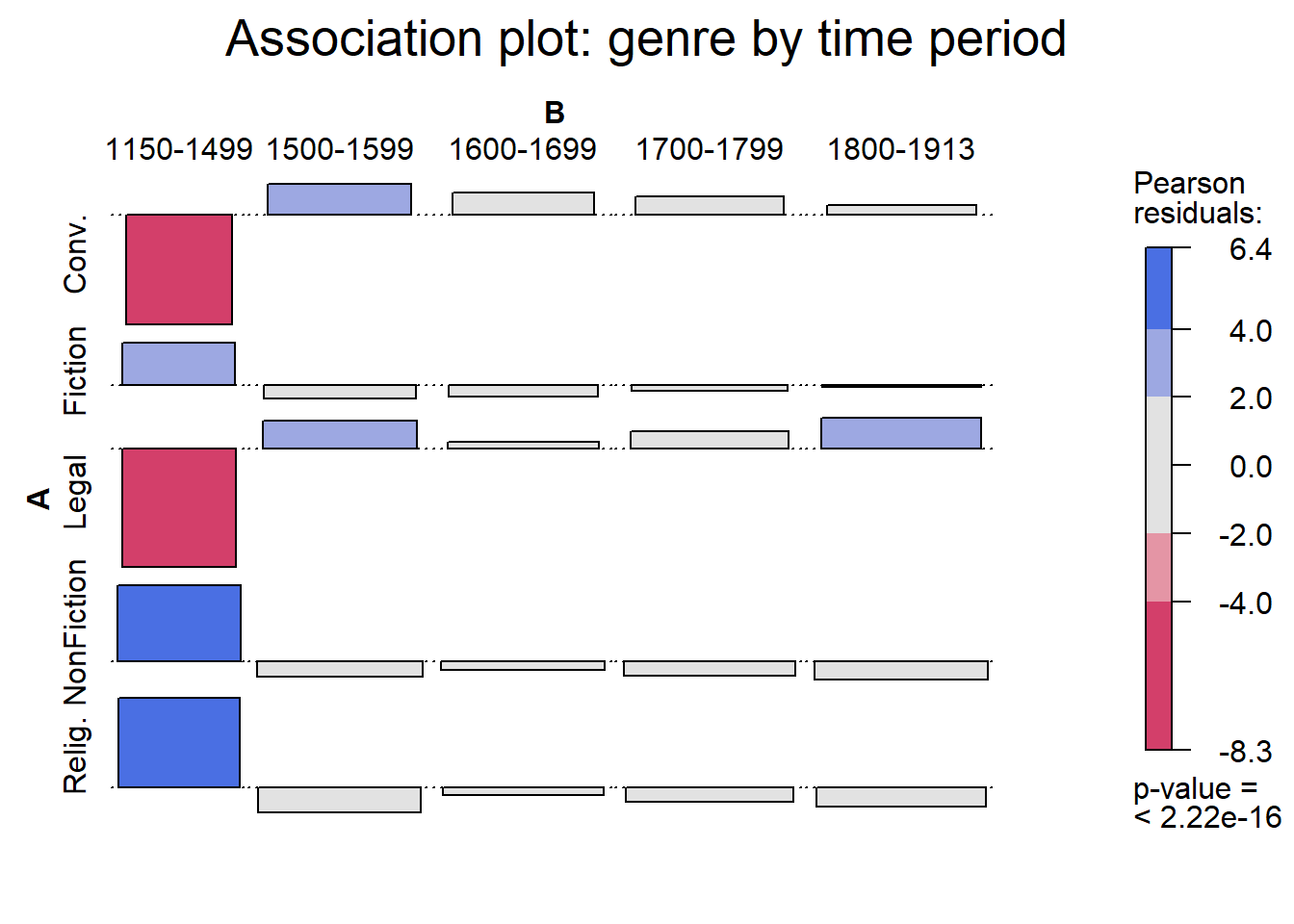 Association plot: genre by time period

B

1150-1499 1500-1599 1600-1699 1700-1799 1800-1913

A

Conv.

Fiction

Legal

NonFiction

Relig.

Pearson residuals:

6.4

4.0

2.0

0.0

-2.0

-4.0

-8.3

p-value = < 2.22e-16